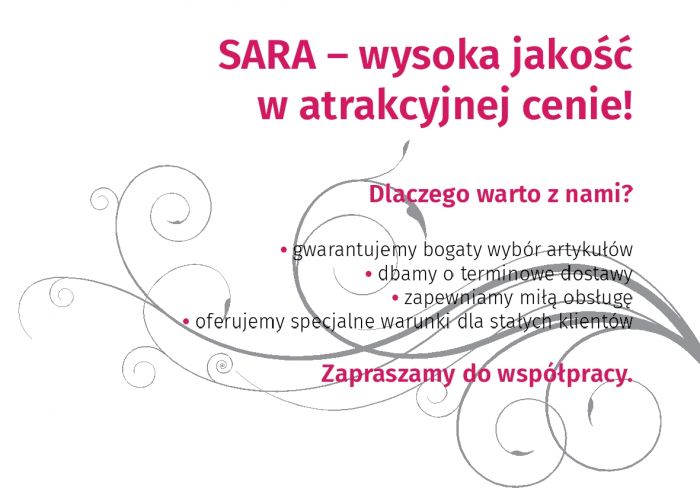 SARA – wysoka jakość w atrakcyjnej cenie!

Dlaczego warto z nami?

• gwarantujemy bogaty wybór artykułów
• dbamy o terminowe dostawy
• zapewniamy miłą obsługę
• oferujemy specjalne warunki dla stałych klientów

Zapraszamy do współpracy.